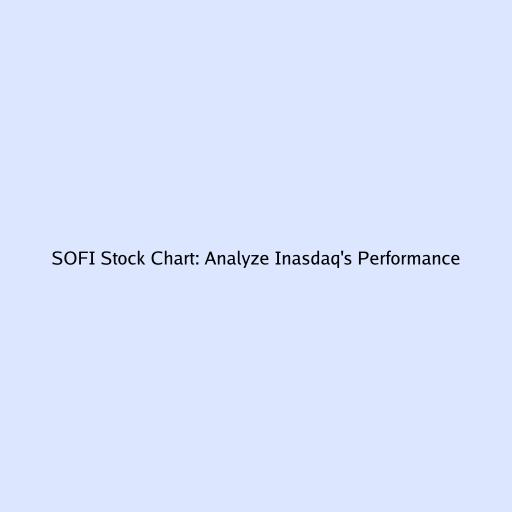 SOFI Stock Chart: Analyze Inasdaq's Performance